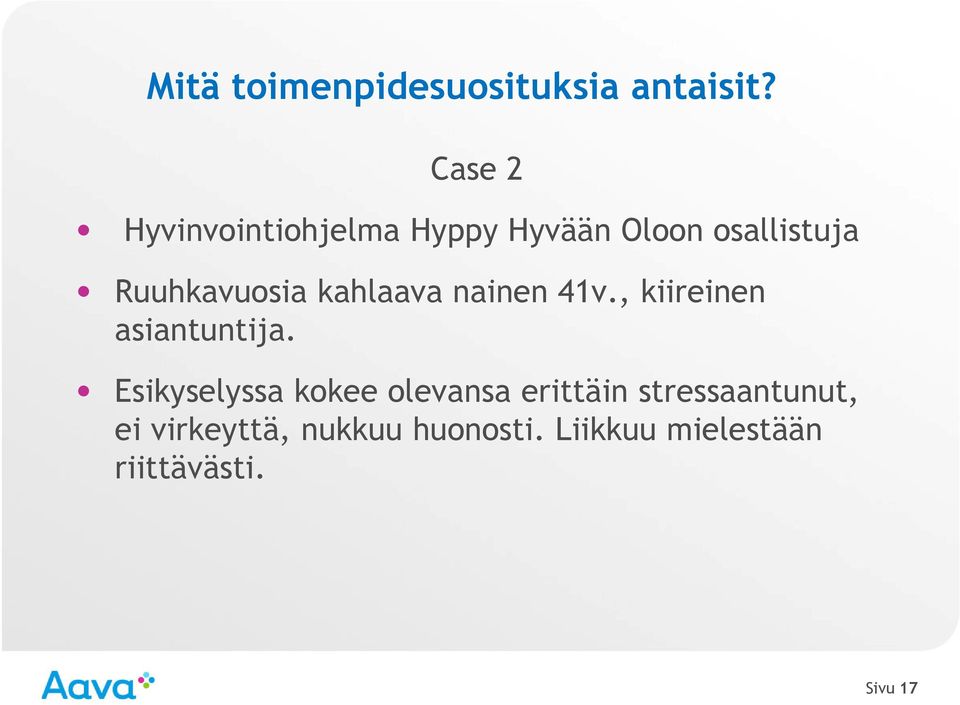 Mitä toimenpidesuosituksia antaisit?

Case 2

• Hyvinvointiohjelma Hyppy Hyvään Oloon osallistuja

• Ruuhkavuosia kahlaava nainen 41v., kiireinen asiantuntija.

• Esikyselyssa kokee olevansa erittäin stressaantunut, ei virkeyttä, nukkuu huonosti. Liikkuu mielestään riittävästi.

Aava

Sivu 17